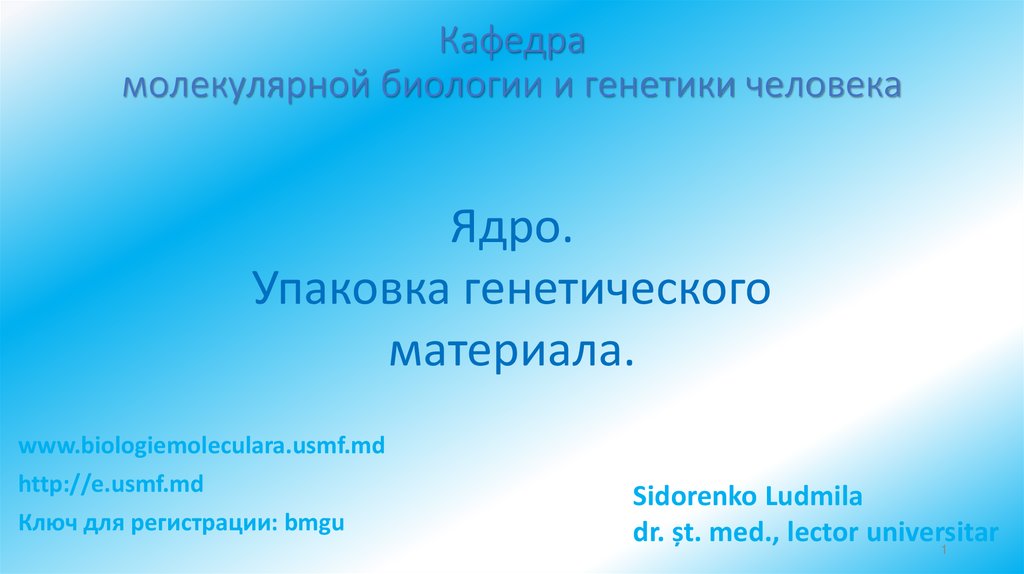 Кафедра
молекулярной биологии и генетики человека

Ядро.
Упаковка генетического материала.

www.biologiemoleculara.usmf.md
http://e.usmf.md
Ключ для регистрации: bmgu

Sidorenko Ludmila
dr. șt. med., lector universitar

1